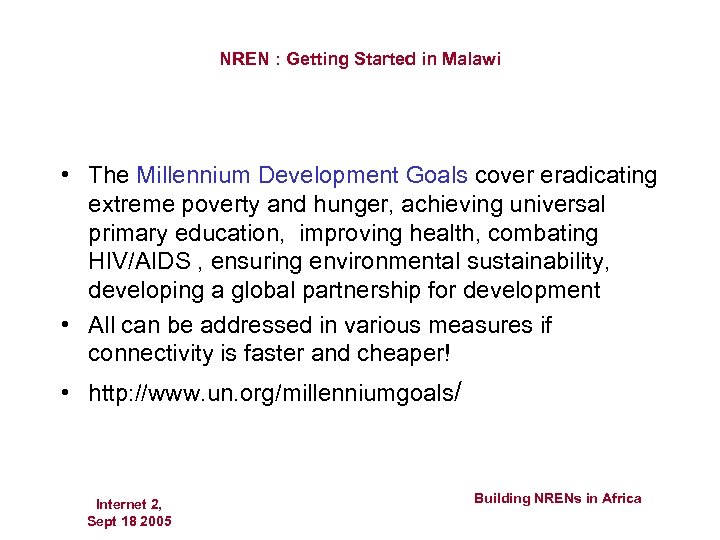 NREN : Getting Started in Malawi

• The Millennium Development Goals cover eradicating extreme poverty and hunger, achieving universal primary education, improving health, combating HIV/AIDS , ensuring environmental sustainability, developing a global partnership for development

• All can be addressed in various measures if connectivity is faster and cheaper!

• http://www.un.org/millenniumgoals/

Internet 2, Sept 18 2005

Building NRENs in Africa